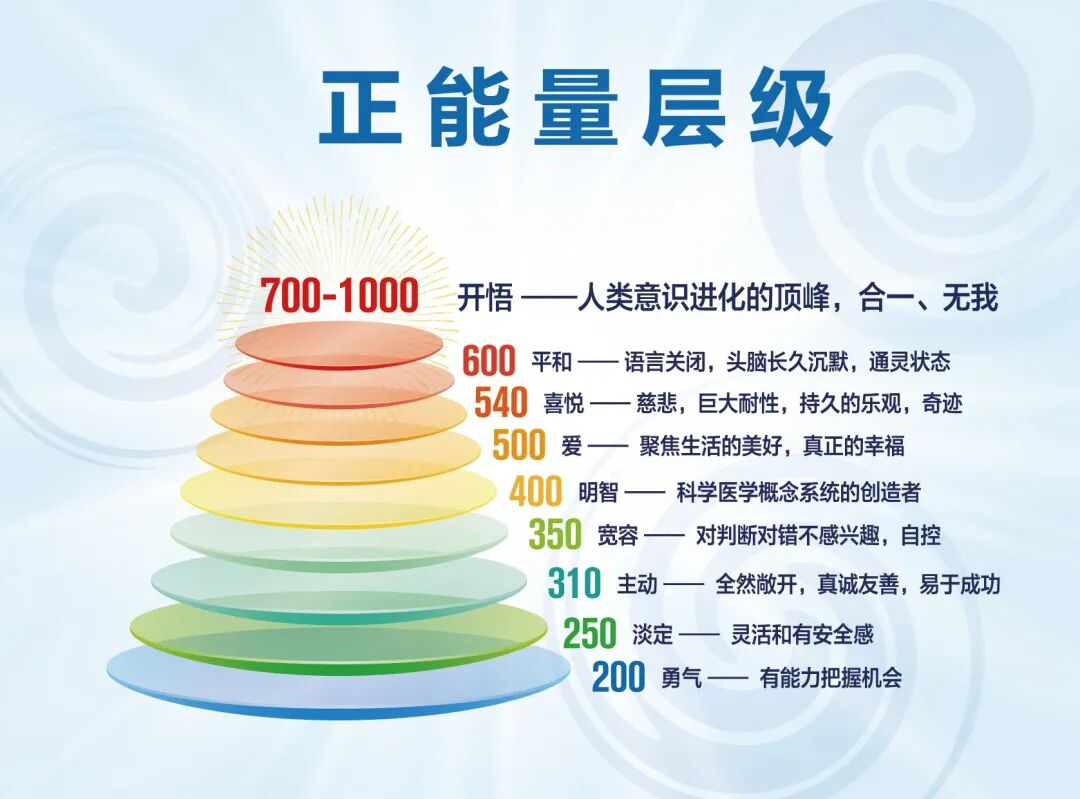 正能量层级

700-1000 开悟 ——人类意识进化的顶峰，合一、无我

600 平和 —— 语言关闭，头脑长久沉默，通灵状态

540 喜悦 —— 慈悲，巨大耐性，持久的乐观，奇迹

500 爱 —— 聚焦生活的美好，真正的幸福

400 明智 —— 科学医学概念系统的创造者

350 宽容 —— 对判断对错不感兴趣，自控

310 主动 —— 全然敞开，真诚友善，易于成功

250 淡定 —— 灵活和有安全感

200 勇气 —— 有能力把握机会